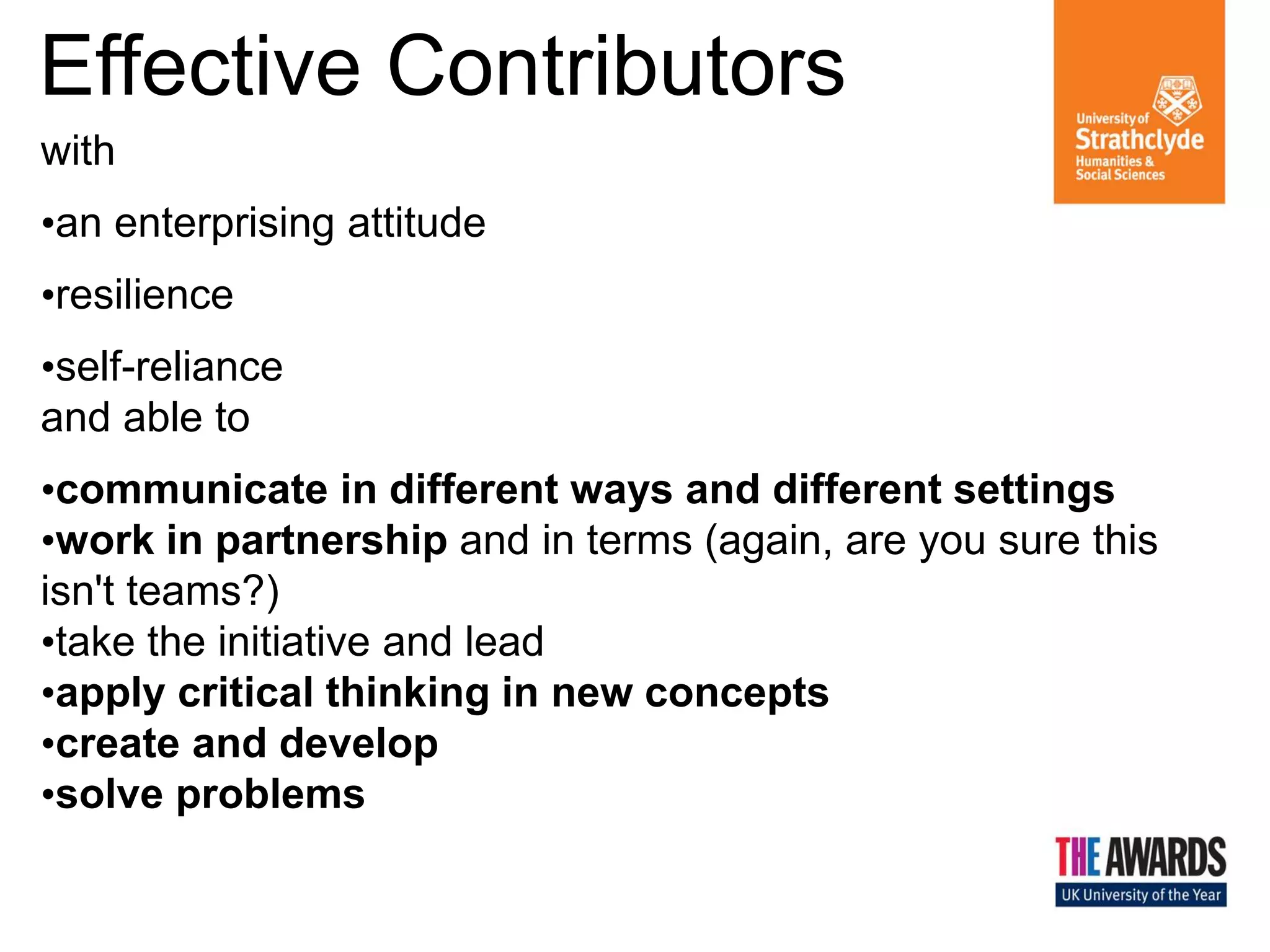 Effective Contributors

University of Strathclyde Humanities & Social Sciences

with

•an enterprising attitude

•resilience

•self-reliance
and able to

•communicate in different ways and different settings
•work in partnership and in terms (again, are you sure this isn't teams?)
•take the initiative and lead
•apply critical thinking in new concepts
•create and develop
•solve problems

THE AWARDS
UK University of the Year